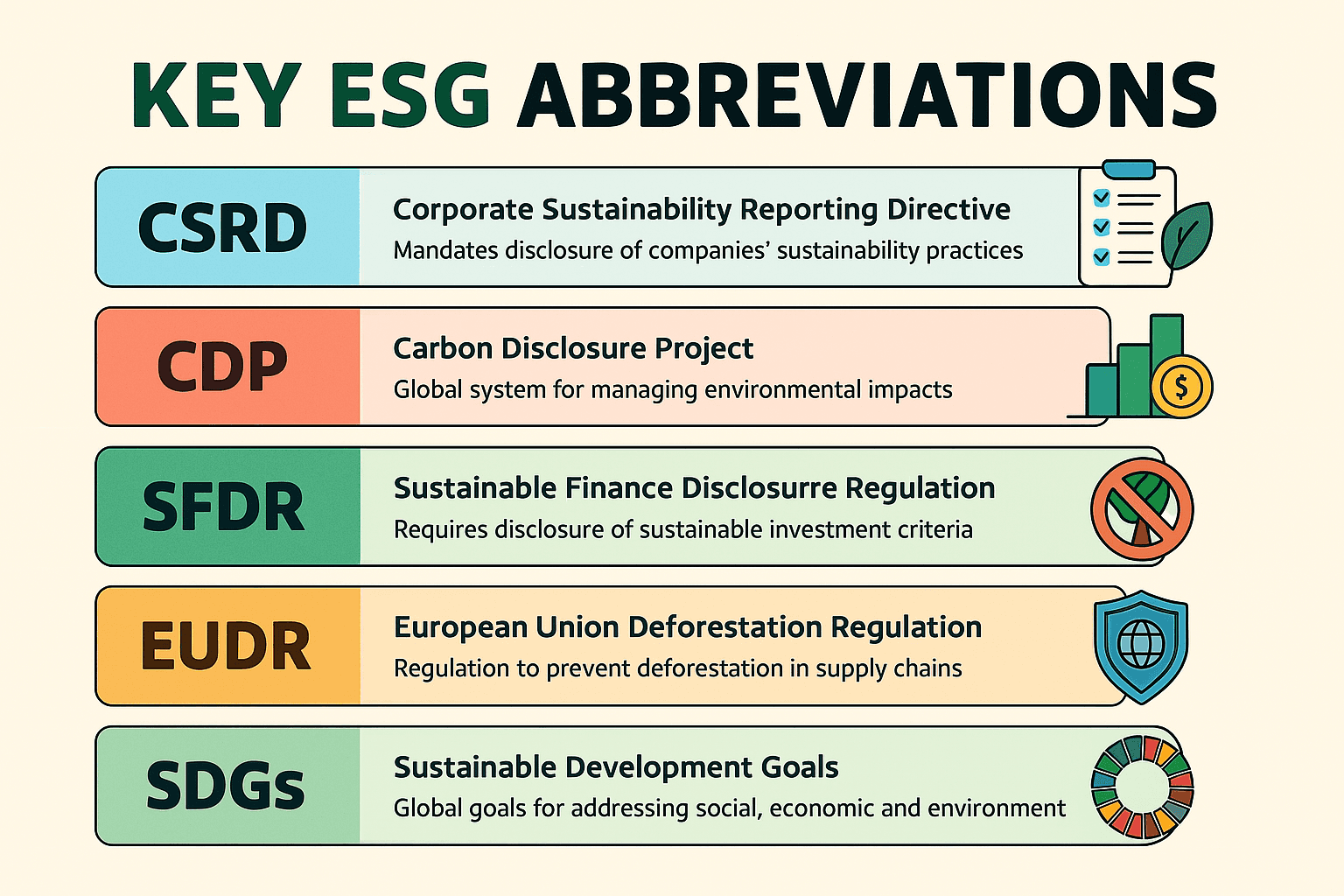 KEY ESG ABBREVIATIONS

CSRD

Corporate Sustainability Reporting Directive
Mandates disclosure of companies' sustainability practices

CDP

Carbon Disclosure Project
Global system for managing environmental impacts

$

SFDR

Sustainable Finance Disclosurre Regulation
Requires disclosure of sustainable investment criteria

EUDR

European Union Deforestation Regulation
Regulation to prevent deforestation in supply chains

SDGs

Sustainable Development Goals
Global goals for addressing social, economic and environment